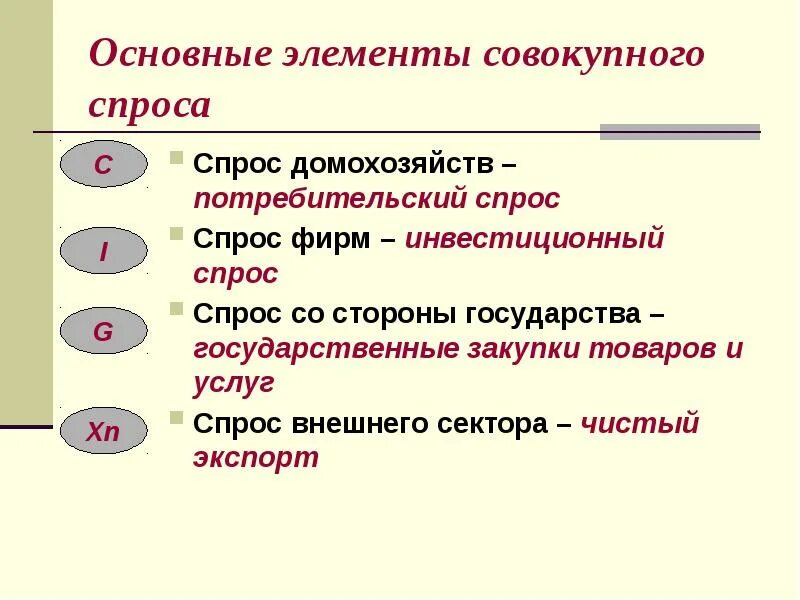 Основные элементы совокупного спроса

C

Спрос домохозяйств – потребительский спрос

I

Спрос фирм – инвестиционный спрос

G

Спрос со стороны государства – государственные закупки товаров и услуг

Xn

Спрос внешнего сектора – чистый экспорт